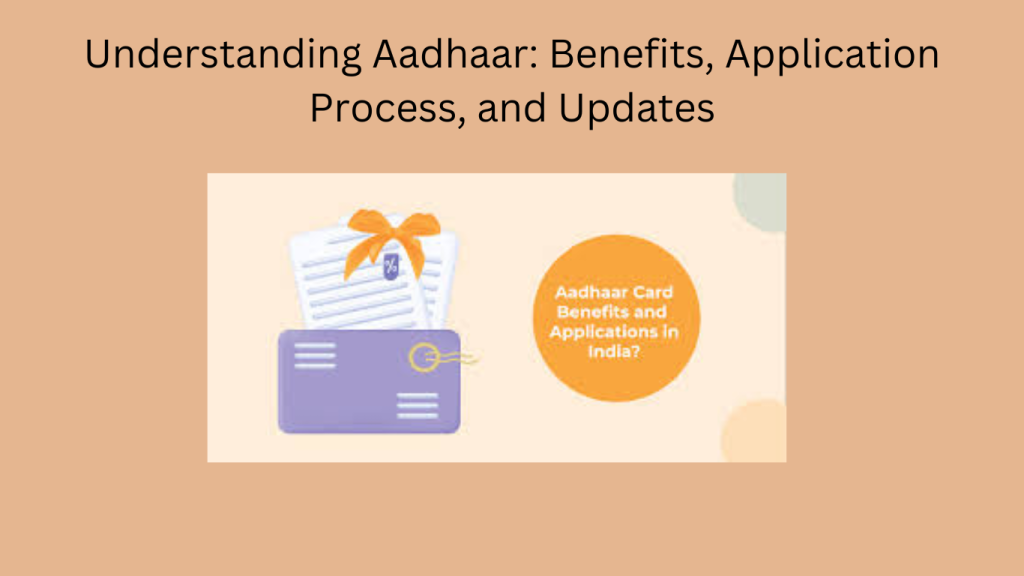 Understanding Aadhaar: Benefits, Application Process, and Updates

%

Aadhaar Card Benefits and Applications in India?